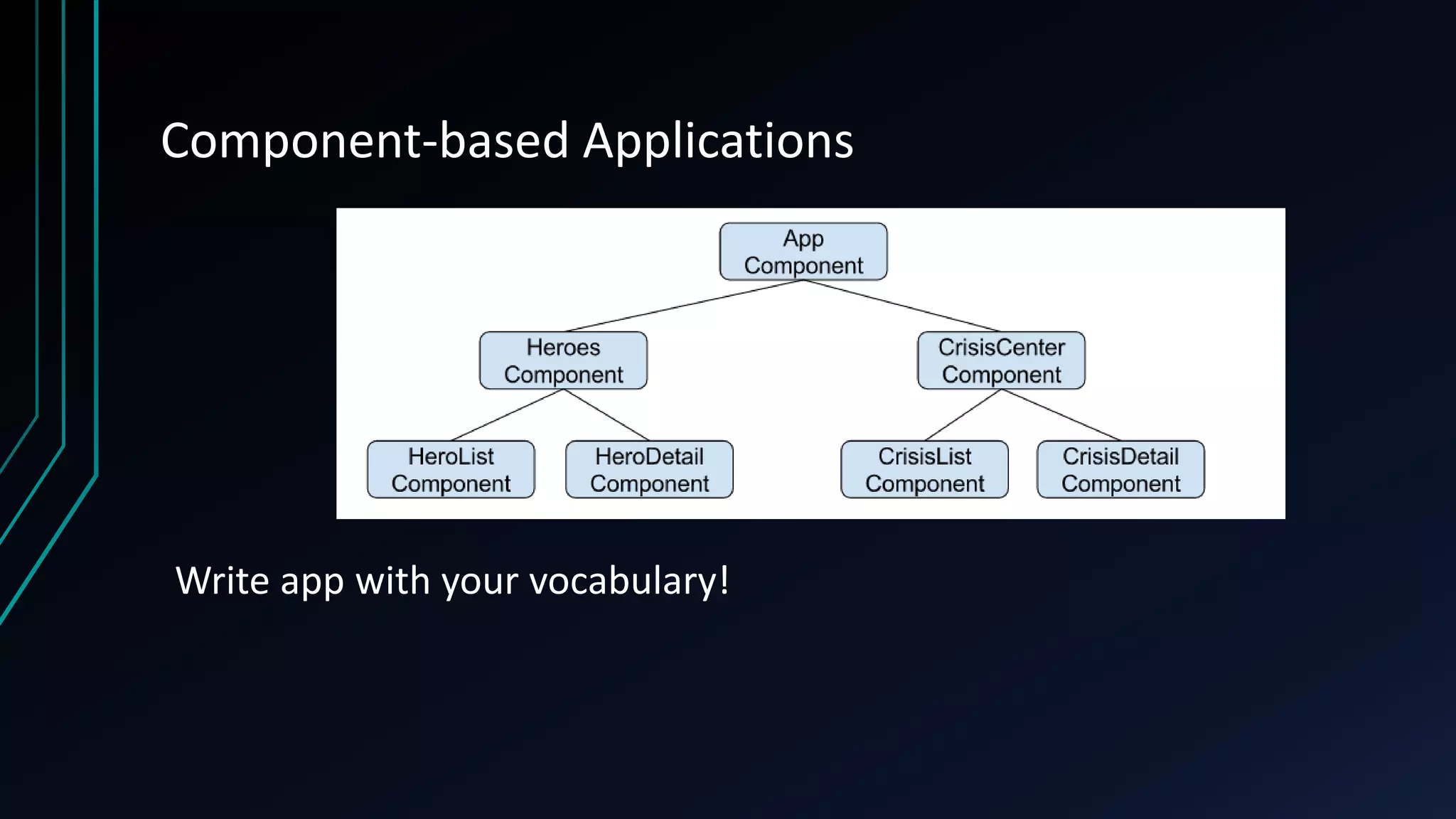 Component-based Applications

App Component

Heroes Component

CrisisCenter Component

HeroList Component

HeroDetail Component

CrisisList Component

CrisisDetail Component

Write app with your vocabulary!